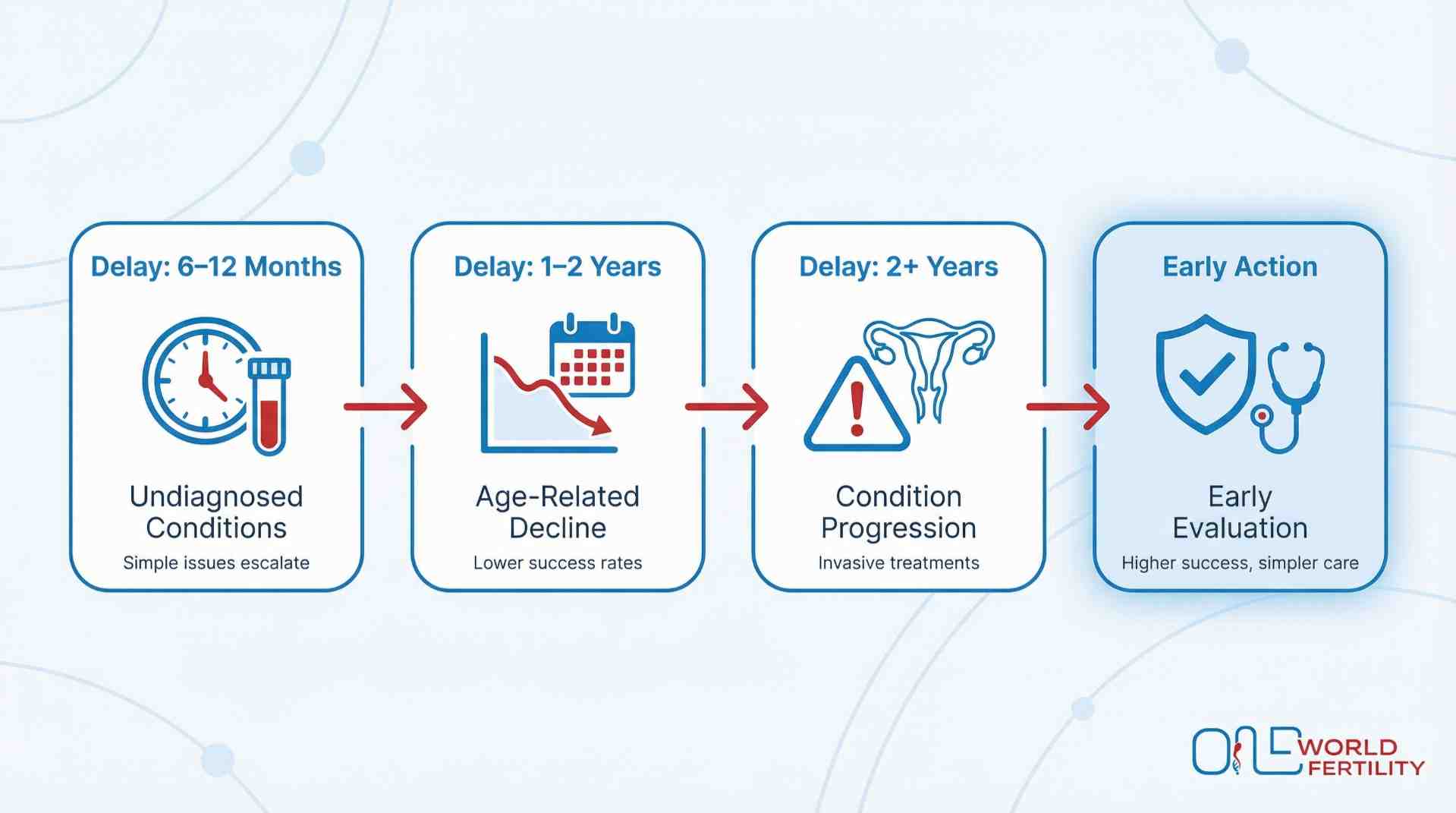 Delay: 6–12 Months

Undiagnosed Conditions

Simple issues escalate

Delay: 1–2 Years

Age-Related Decline

Lower success rates

Delay: 2+ Years

Condition Progression

Invasive treatments

Early Action

Early Evaluation

Higher success, simpler care

ONE WORLD FERTILITY